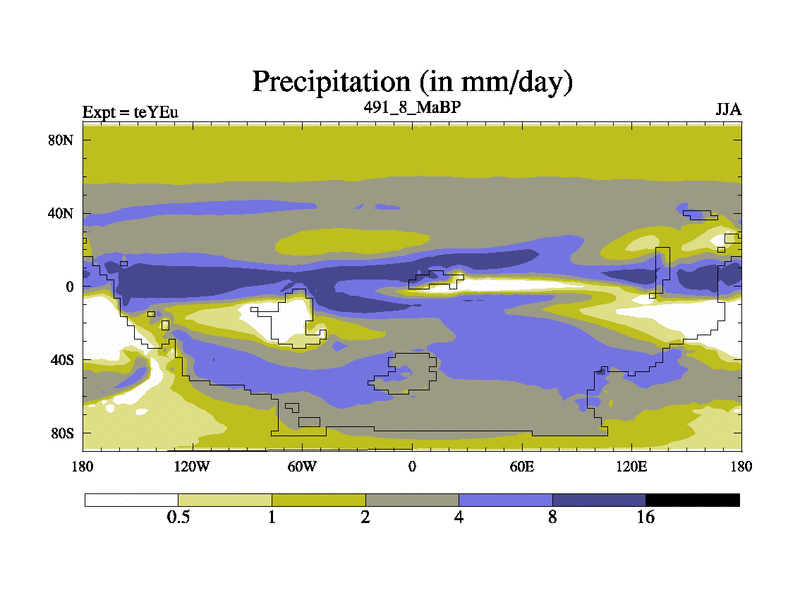 Precipitation (in mm/day)

Expt = teYEu

491_8_MaBP

JJA

80N
40N
0
40S
80S

180 120W 60W 0 60E 120E 180

0.5 1 2 4 8 16